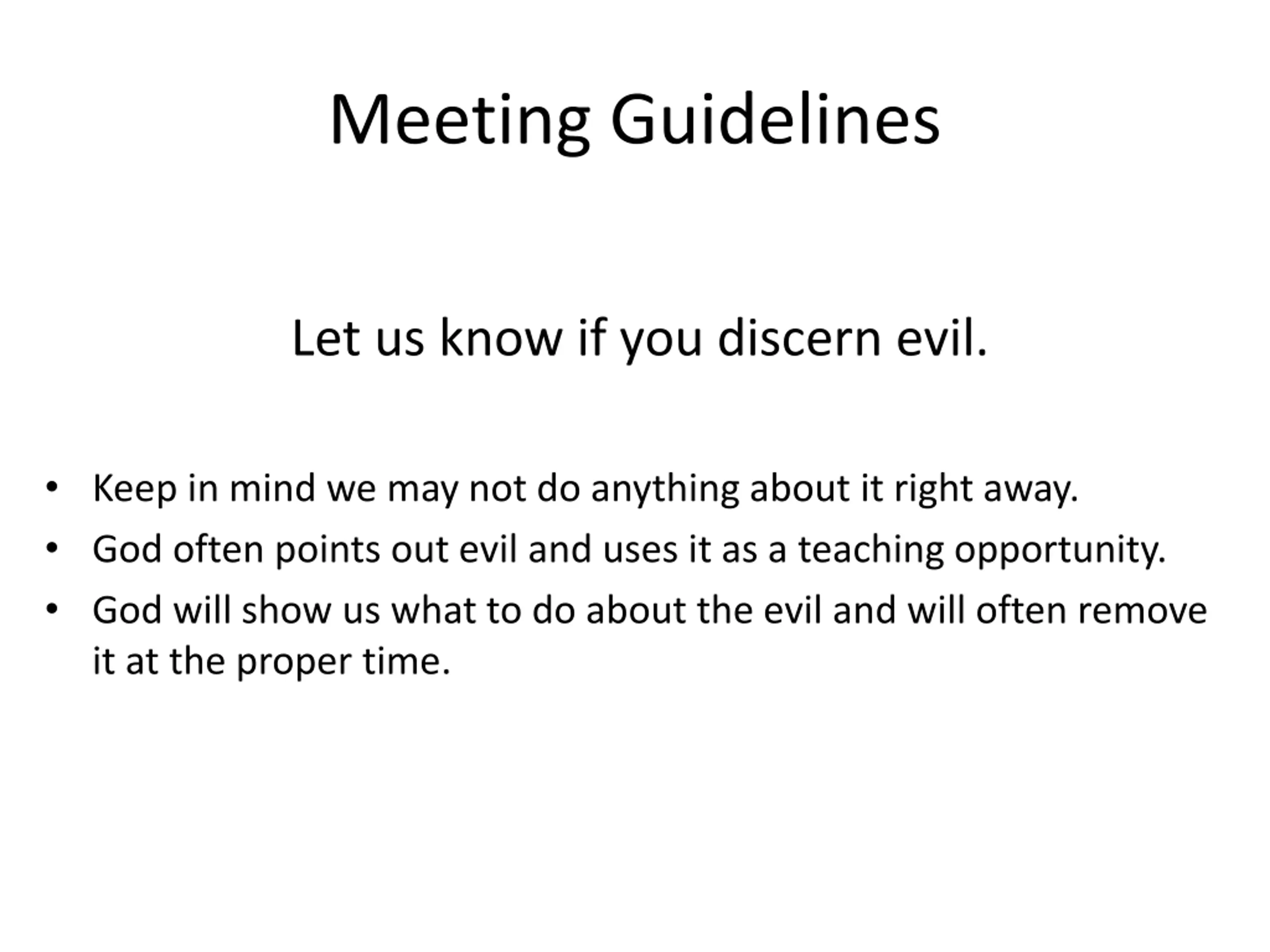 Meeting Guidelines

Let us know if you discern evil.

• Keep in mind we may not do anything about it right away.
• God often points out evil and uses it as a teaching opportunity.
• God will show us what to do about the evil and will often remove it at the proper time.